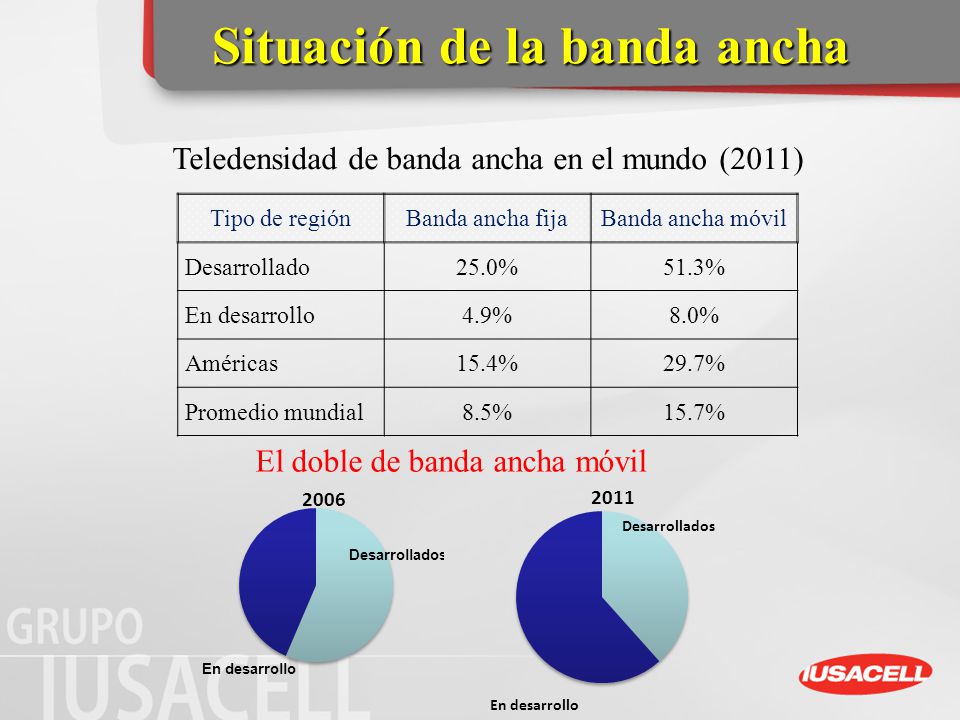 Situación de la banda ancha

Teledensidad de banda ancha en el mundo (2011)

| Tipo de región | Banda ancha fija | Banda ancha móvil |
|---|---|---|
| Desarrollado | 25.0% | 51.3% |
| En desarrollo | 4.9% | 8.0% |
| Américas | 15.4% | 29.7% |
| Promedio mundial | 8.5% | 15.7% |

El doble de banda ancha móvil

2006

Desarrollados

En desarrollo

2011

Desarrollados

En desarrollo

GRUPO IUSACELL

IUSACELL